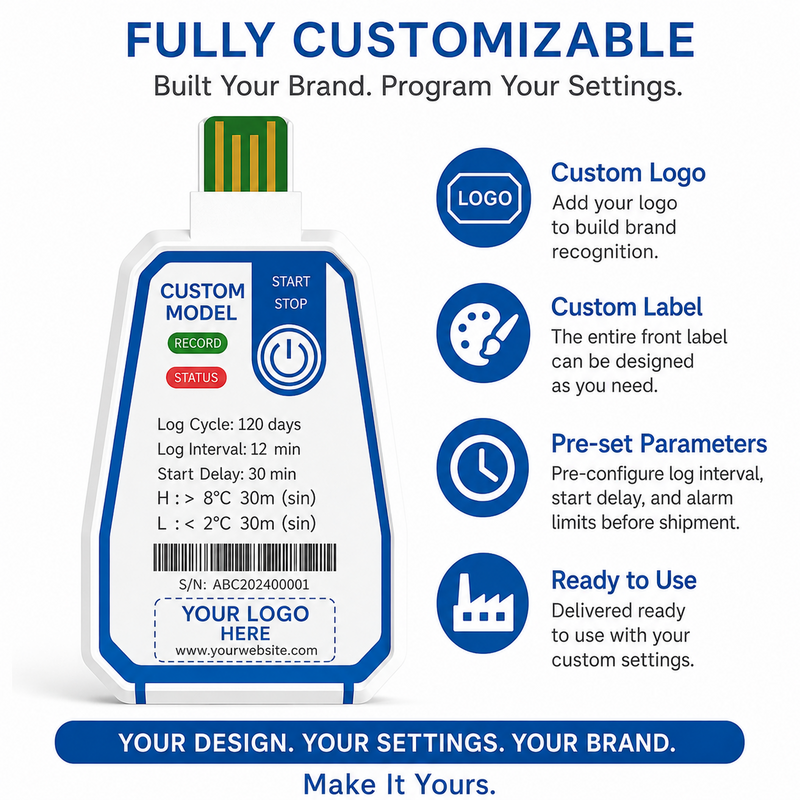 FULLY CUSTOMIZABLE
Built Your Brand. Program Your Settings.

CUSTOM MODEL
RECORD
STATUS
START
STOP

Log Cycle: 120 days
Log Interval: 12 min
Start Delay: 30 min
H : > 8°C 30m (sin)
L : < 2°C 30m (sin)

S/N: ABC202400001

YOUR LOGO HERE
www.yourwebsite.com

LOGO
Custom Logo
Add your logo to build brand recognition.

Custom Label
The entire front label can be designed as you need.

Pre-set Parameters
Pre-configure log interval, start delay, and alarm limits before shipment.

Ready to Use
Delivered ready to use with your custom settings.

YOUR DESIGN. YOUR SETTINGS. YOUR BRAND.
Make It Yours.